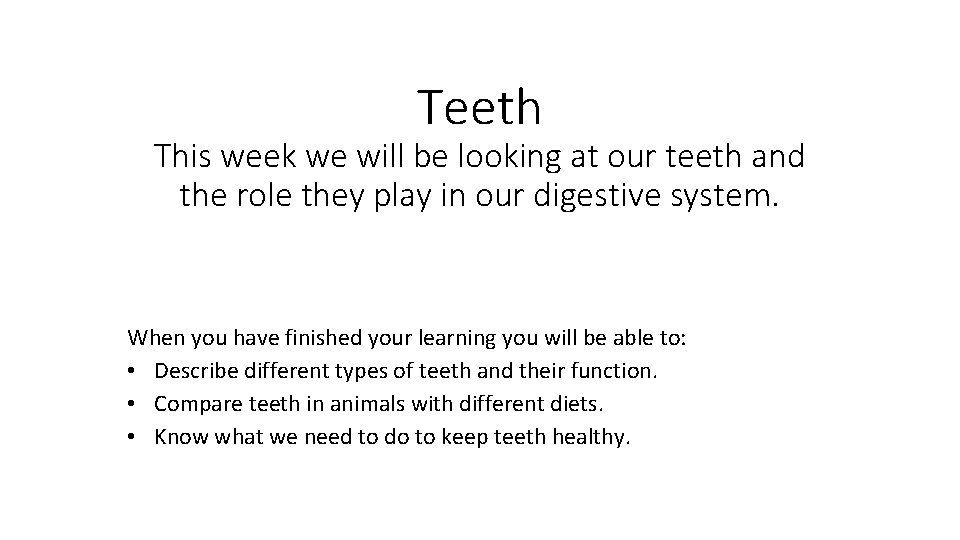 Teeth

This week we will be looking at our teeth and the role they play in our digestive system.

When you have finished your learning you will be able to:
• Describe different types of teeth and their function.
• Compare teeth in animals with different diets.
• Know what we need to do to keep teeth healthy.